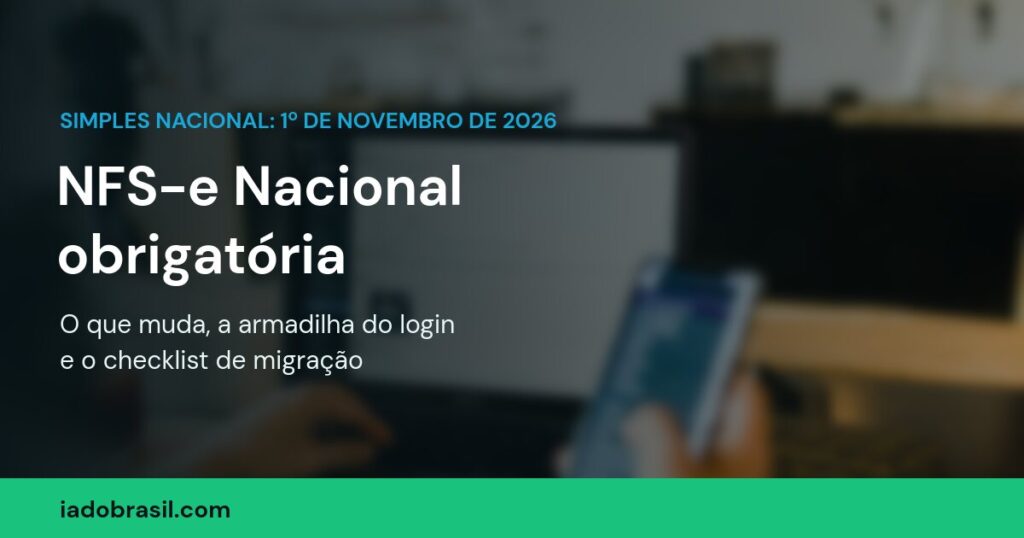 SIMPLES NACIONAL: 1º DE NOVEMBRO DE 2026

NFS-e Nacional obrigatória

O que muda, a armadilha do login e o checklist de migração

iadobrasil.com